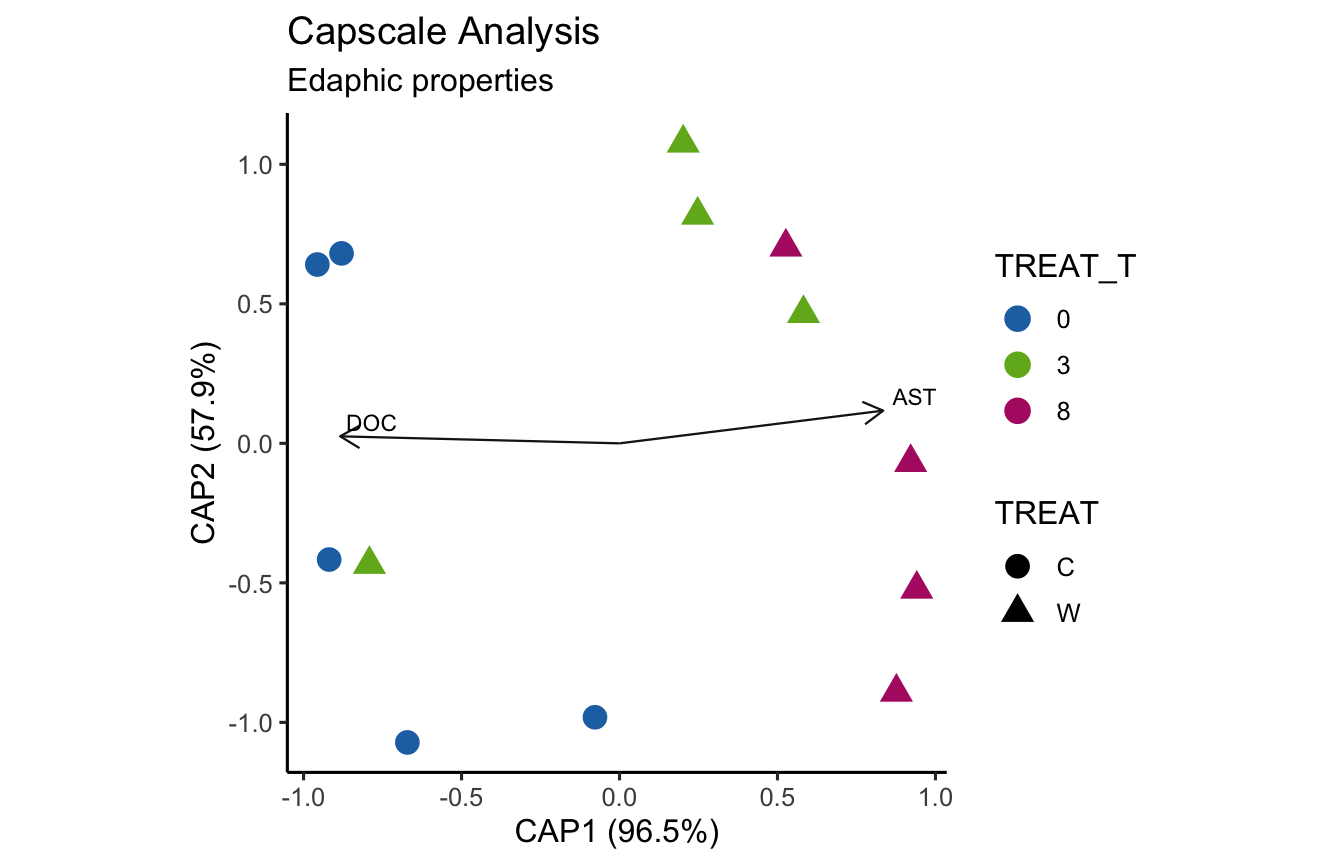 Capscale Analysis
Edaphic properties

CAP2 (57.9%)

1.0
0.5
0.0
-0.5
-1.0

DOC
AST

-1.0
-0.5
0.0
0.5
1.0

CAP1 (96.5%)

TREAT_T
0
3
8

TREAT
C
W